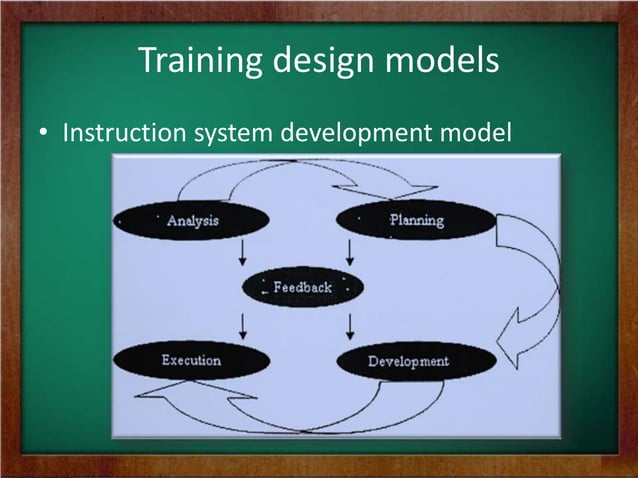 Training design models

• Instruction system development model

Analysis

Planning

Feedback

Execution

Development